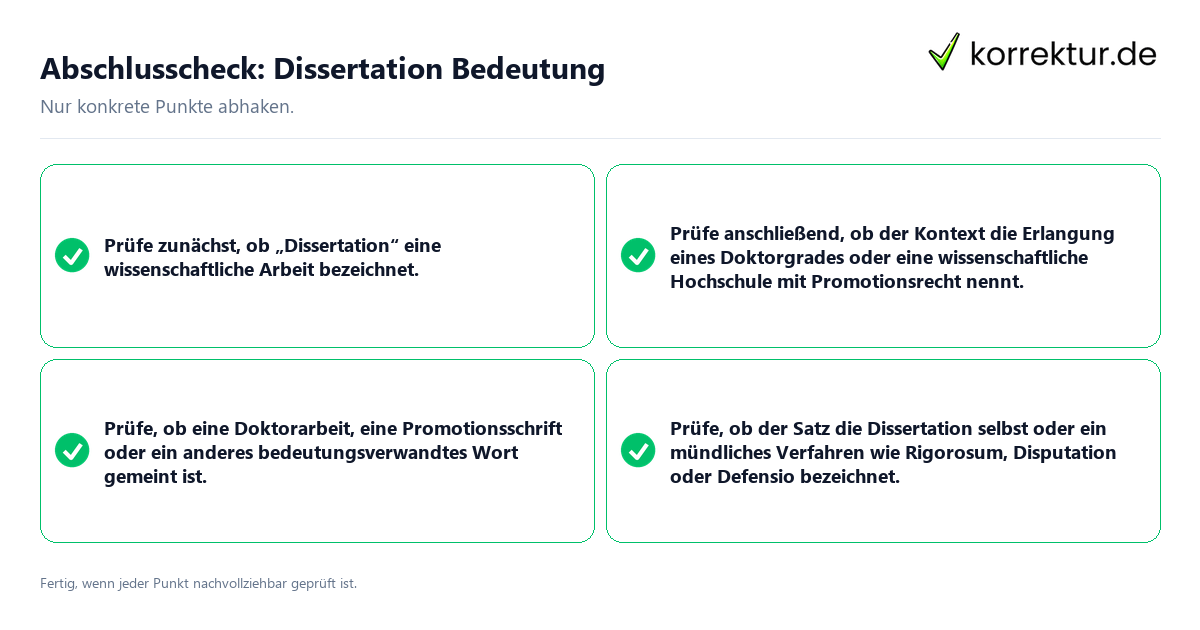 Abschlusscheck: Dissertation Bedeutung

korrektur.de

Nur konkrete Punkte abhaken.

Prüfe zunächst, ob „Dissertation“ eine wissenschaftliche Arbeit bezeichnet.

Prüfe anschließend, ob der Kontext die Erlangung eines Doktorgrades oder eine wissenschaftliche Hochschule mit Promotionsrecht nennt.

Prüfe, ob eine Doktorarbeit, eine Promotionsschrift oder ein anderes bedeutungsverwandtes Wort gemeint ist.

Prüfe, ob der Satz die Dissertation selbst oder ein mündliches Verfahren wie Rigorosum, Disputation oder Defensio bezeichnet.

Fertig, wenn jeder Punkt nachvollziehbar geprüft ist.